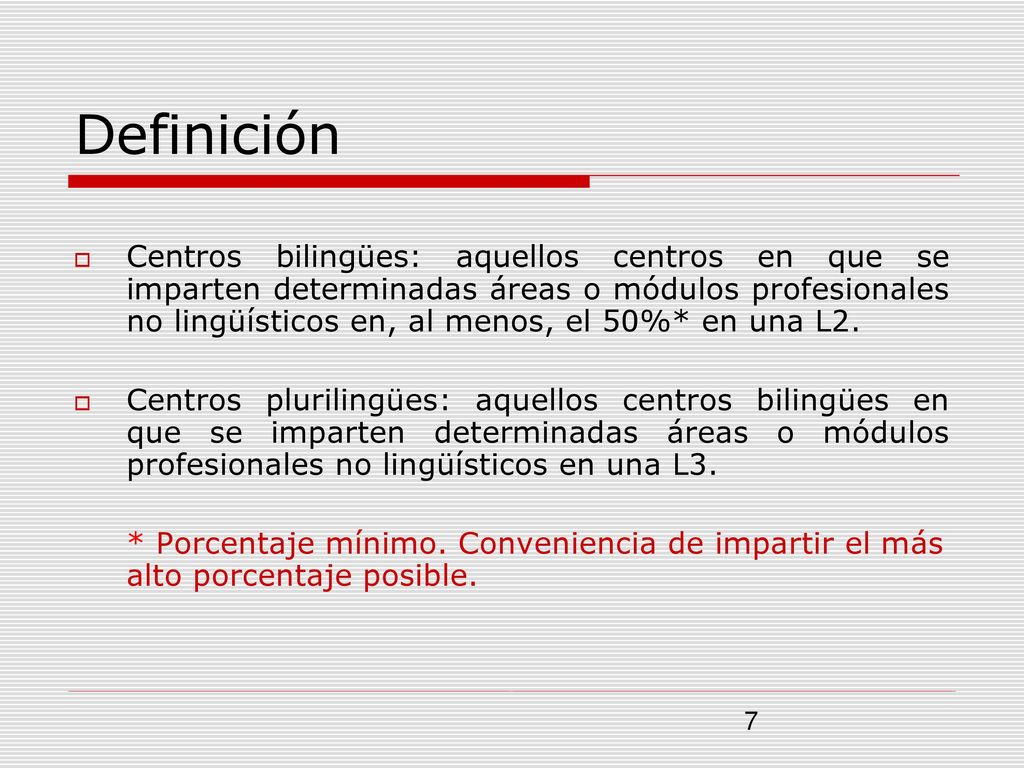 Definición

Centros bilingües: aquellos centros en que se imparten determinadas áreas o módulos profesionales no lingüísticos en, al menos, el 50%* en una L2.

Centros plurilingües: aquellos centros bilingües en que se imparten determinadas áreas o módulos profesionales no lingüísticos en una L3.

* Porcentaje mínimo. Conveniencia de impartir el más alto porcentaje posible.

7